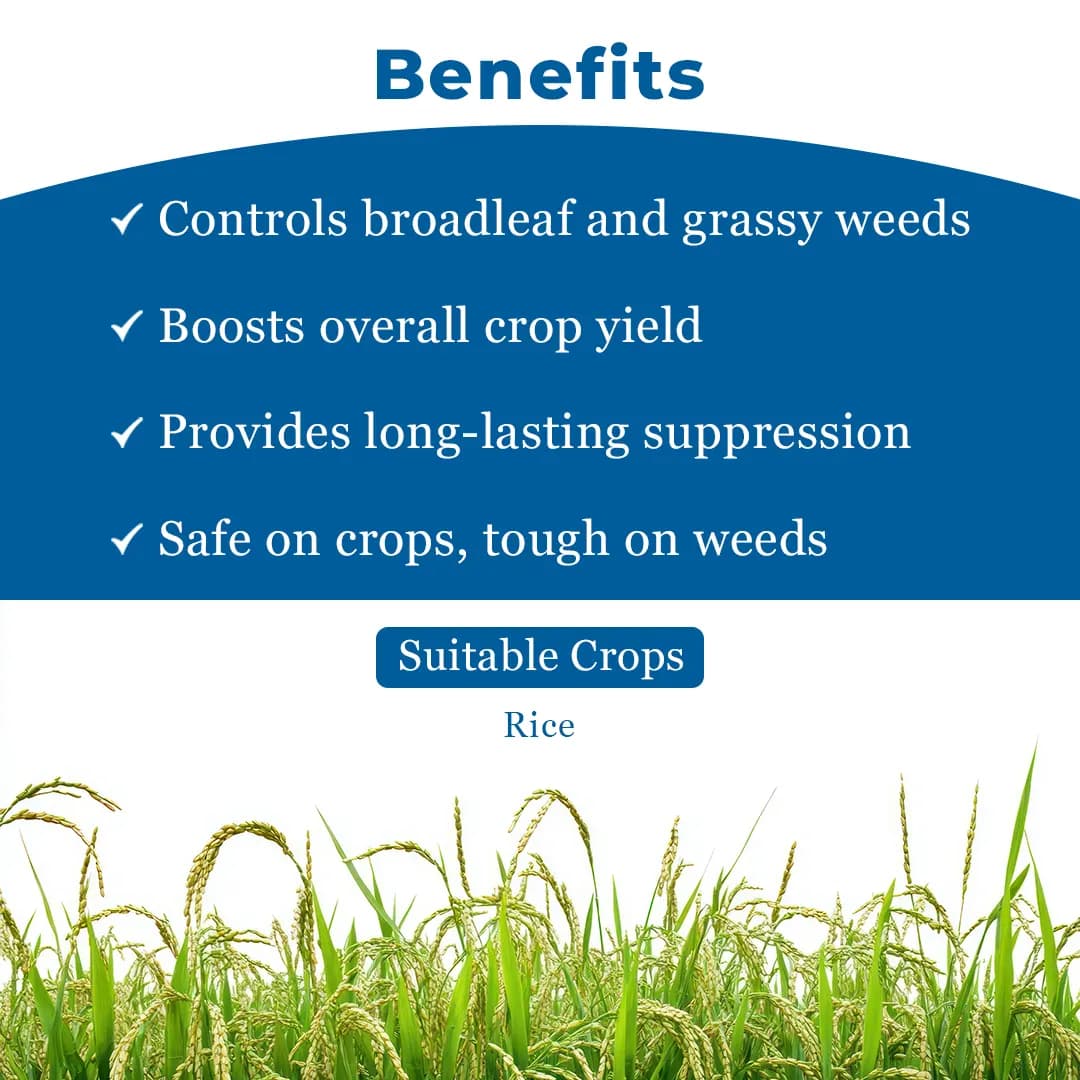 Benefits

✓ Controls broadleaf and grassy weeds

✓ Boosts overall crop yield

✓ Provides long-lasting suppression

✓ Safe on crops, tough on weeds

Suitable Crops

Rice